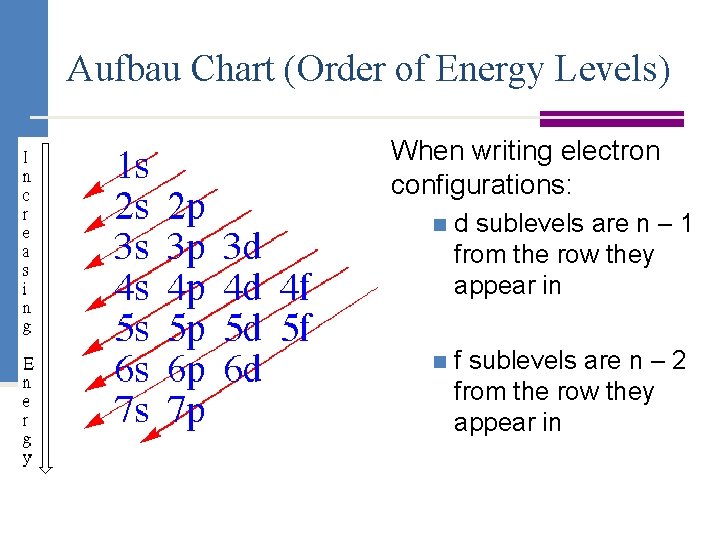 Aufbau Chart (Order of Energy Levels)

Increasing Energy

1s
2s 2p
3s 3p 3d
4s 4p 4d 4f
5s 5p 5d 5f
6s 6p 6d
7s 7p

When writing electron configurations:

d sublevels are n – 1 from the row they appear in

f sublevels are n – 2 from the row they appear in